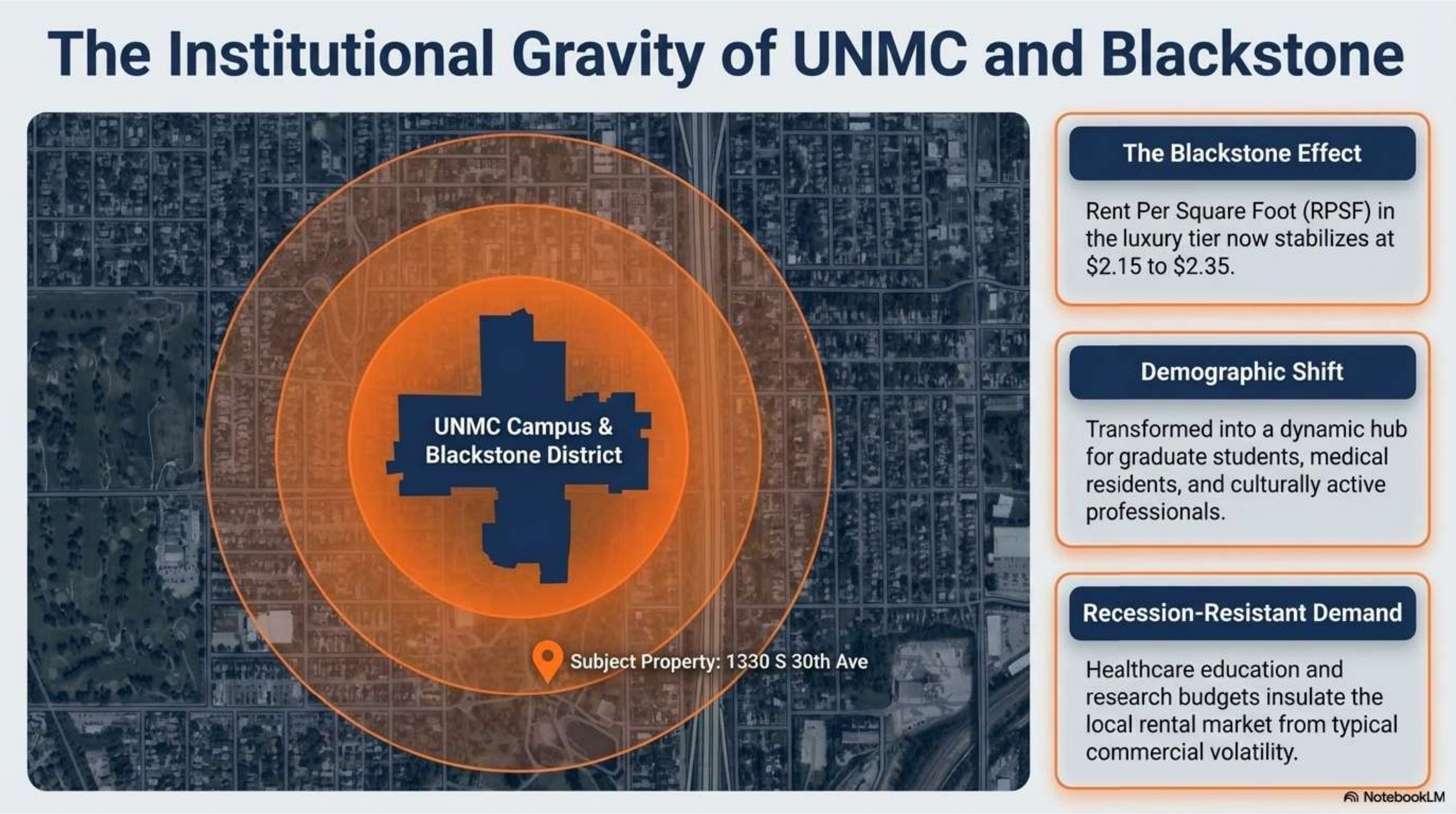 The Institutional Gravity of UNMC and Blackstone

UNMC Campus & Blackstone District

Subject Property: 1330 S 30th Ave

The Blackstone Effect

Rent Per Square Foot (RPSF) in the luxury tier now stabilizes at $2.15 to $2.35.

Demographic Shift

Transformed into a dynamic hub for graduate students, medical residents, and culturally active professionals.

Recession-Resistant Demand

Healthcare education and research budgets insulate the local rental market from typical commercial volatility.

NotebookLM